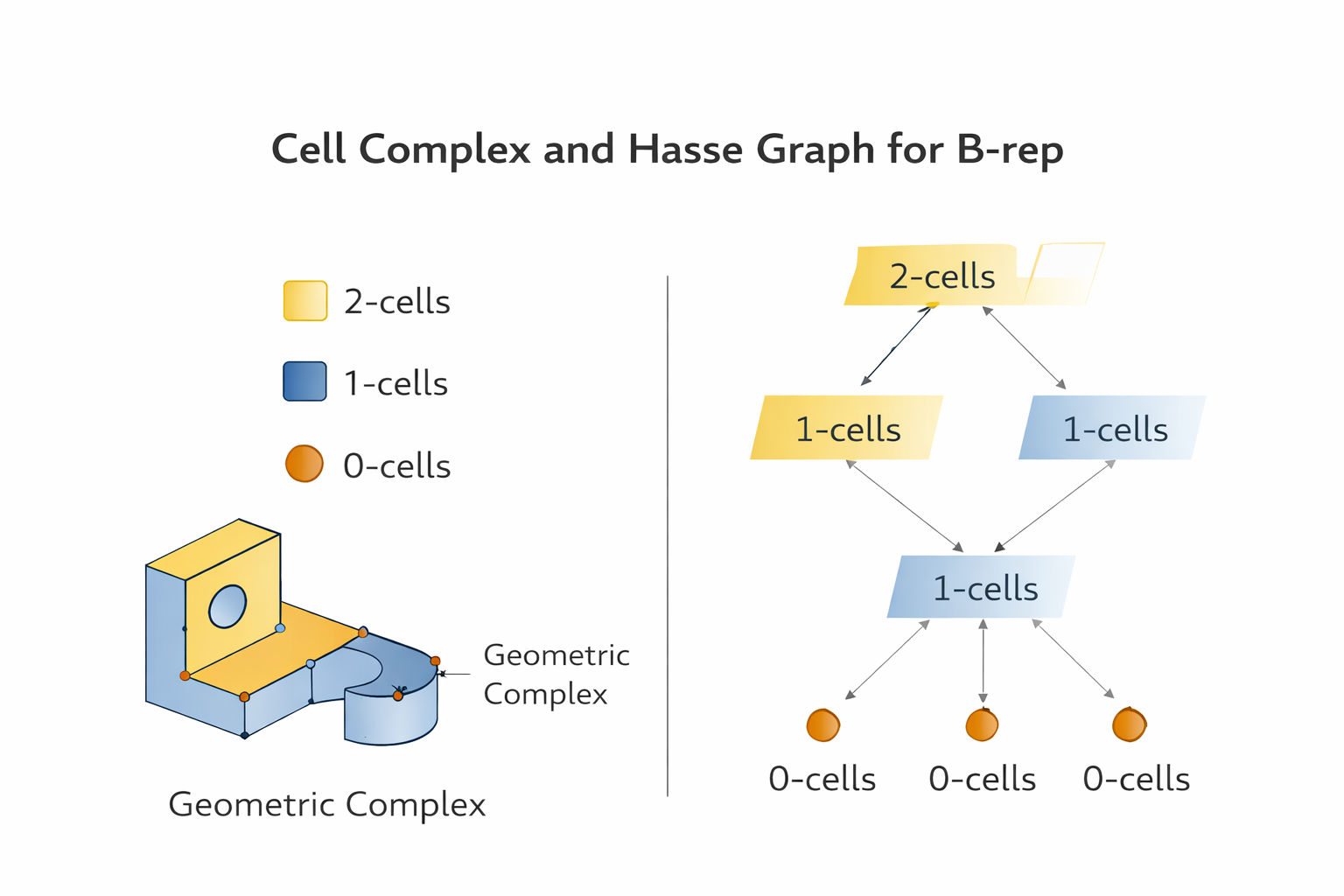 Cell Complex and Hasse Graph for B-rep

2-cells

1-cells

0-cells

Geometric Complex

Geometric Complex

2-cells

1-cells

1-cells

1-cells

0-cells

0-cells

0-cells